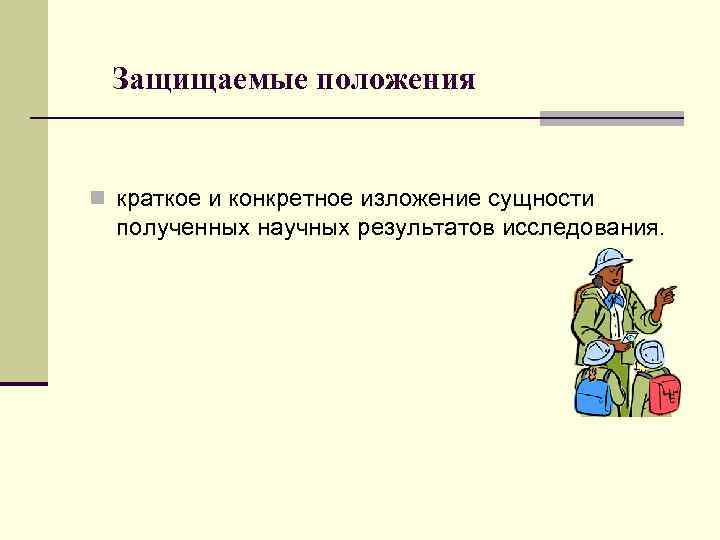 Защищаемые положения

краткое и конкретное изложение сущности полученных научных результатов исследования.